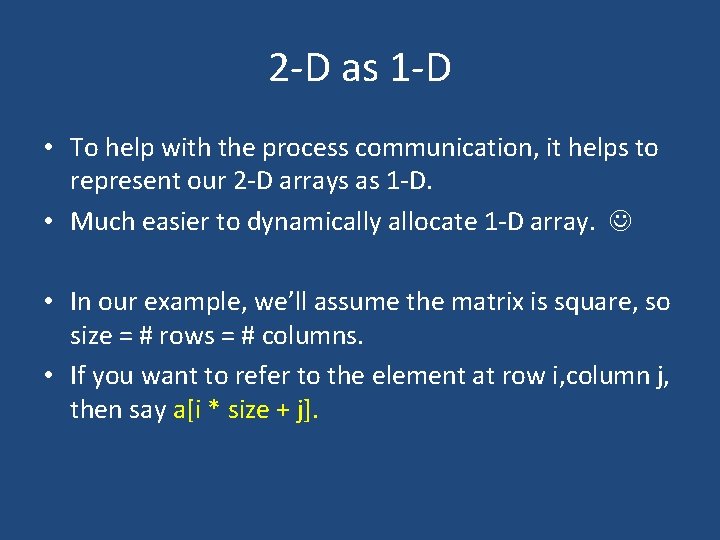 2-D as 1-D

• To help with the process communication, it helps to represent our 2-D arrays as 1-D.
• Much easier to dynamically allocate 1-D array. ☺

• In our example, we'll assume the matrix is square, so size = # rows = # columns.
• If you want to refer to the element at row i,column j, then say a[i * size + j].